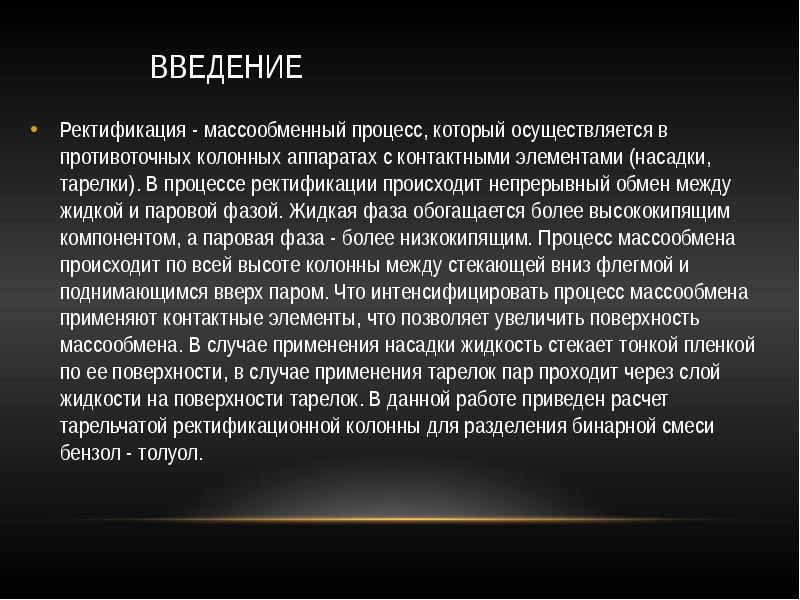 ВВЕДЕНИЕ

• Ректификация - массообменный процесс, который осуществляется в противоточных колонных аппаратах с контактными элементами (насадки, тарелки). В процессе ректификации происходит непрерывный обмен между жидкой и паровой фазой. Жидкая фаза обогащается более высококипящим компонентом, а паровая фаза - более низкокипящим. Процесс массообмена происходит по всей высоте колонны между стекающей вниз флегмой и поднимающимся вверх паром. Что интенсифицировать процесс массообмена применяют контактные элементы, что позволяет увеличить поверхность массообмена. В случае применения насадки жидкость стекает тонкой пленкой по ее поверхности, в случае применения тарелок пар проходит через слой жидкости на поверхности тарелок. В данной работе приведен расчет тарельчатой ректификационной колонны для разделения бинарной смеси бензол - толуол.